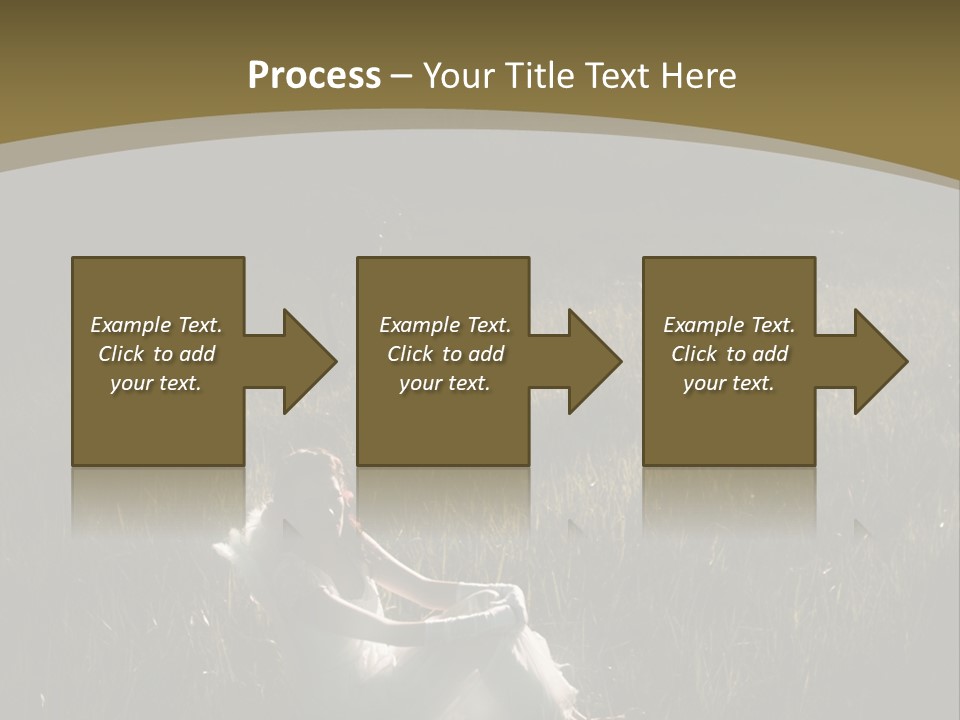 Process – Your Title Text Here

Example Text. Click to add your text.

Example Text. Click to add your text.

Example Text. Click to add your text.